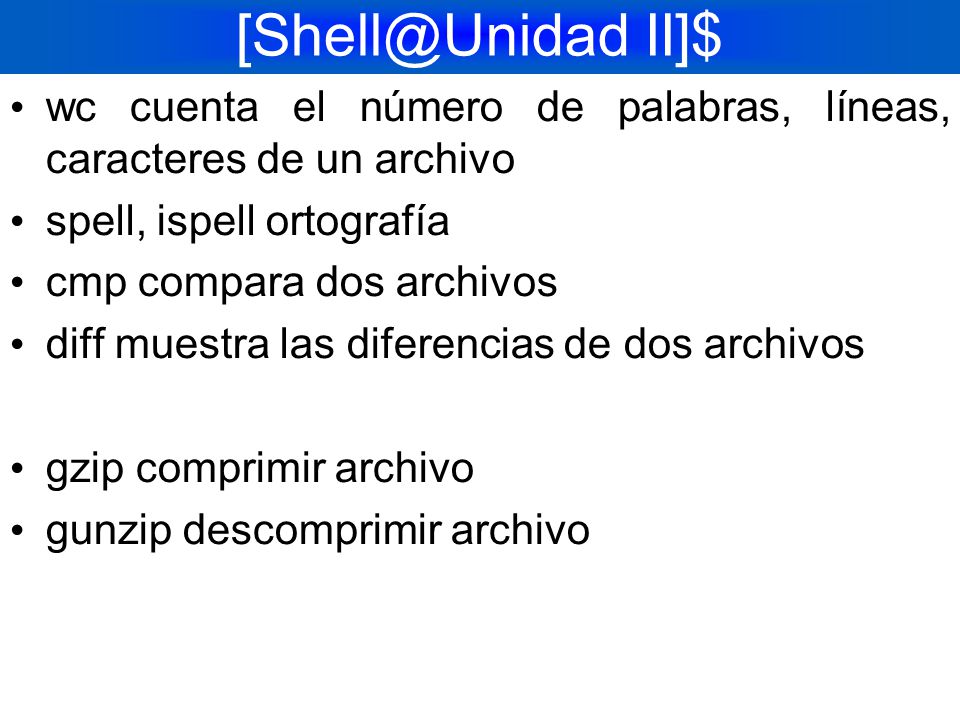 [Shell@Unidad II]$

• wc cuenta el número de palabras, líneas, caracteres de un archivo
• spell, ispell ortografía
• cmp compara dos archivos
• diff muestra las diferencias de dos archivos

• gzip comprimir archivo
• gunzip descomprimir archivo